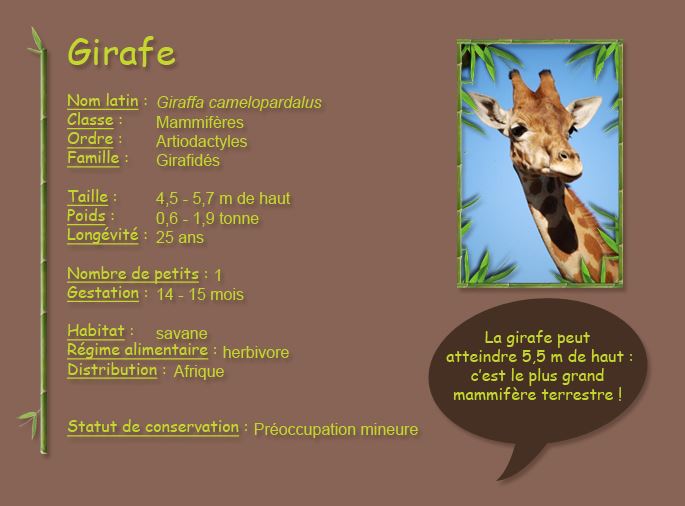 Girafe

Nom latin : Giraffa camelopardalus
Classe : Mammifères
Ordre : Artiodactyles
Famille : Girafidés

Taille : 4,5 - 5,7 m de haut
Poids : 0,6 - 1,9 tonne
Longévité : 25 ans

Nombre de petits : 1
Gestation : 14 - 15 mois

Habitat : savane
Régime alimentaire : herbivore
Distribution : Afrique

Statut de conservation : Préoccupation mineure

La girafe peut atteindre 5,5 m de haut : c'est le plus grand mammifère terrestre !